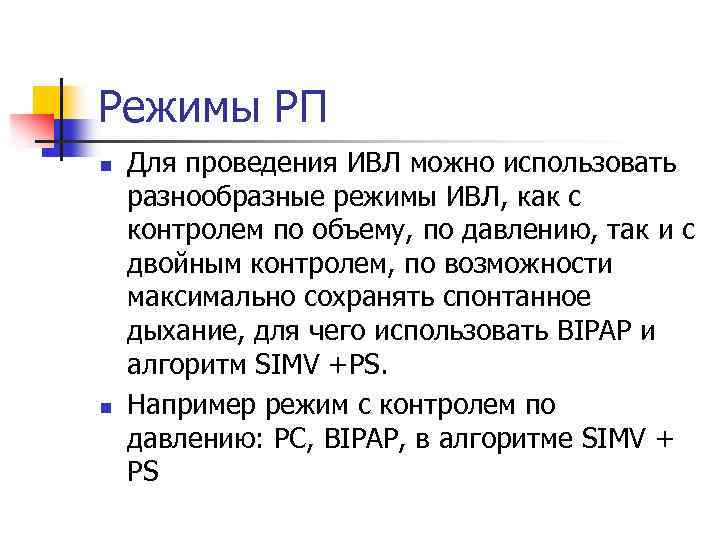 Режимы РП

Для проведения ИВЛ можно использовать разнообразные режимы ИВЛ, как с контролем по объему, по давлению, так и с двойным контролем, по возможности максимально сохранять спонтанное дыхание, для чего использовать BIPAP и алгоритм SIMV +PS.

Например режим с контролем по давлению: PC, BIPAP, в алгоритме SIMV + PS